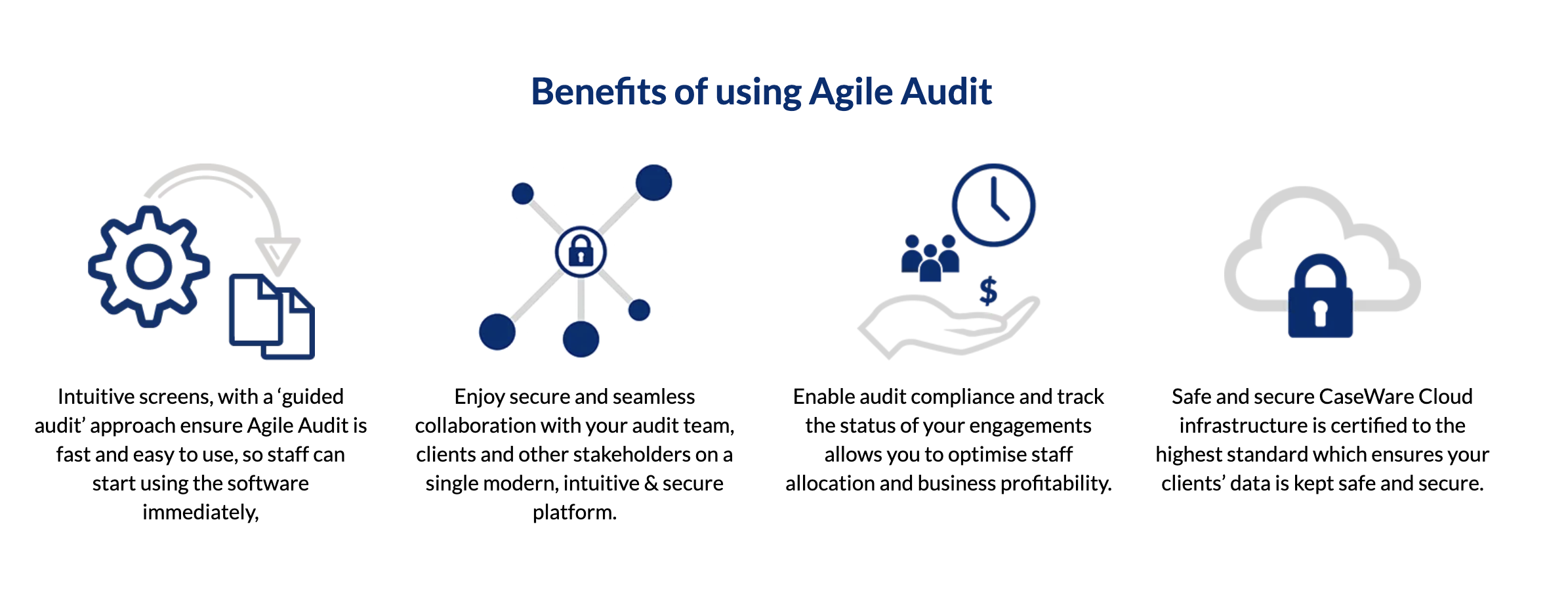 Benefits of using Agile Audit

$

Intuitive screens, with a ‘guided audit’ approach ensure Agile Audit is fast and easy to use, so staff can start using the software immediately,

Enjoy secure and seamless collaboration with your audit team, clients and other stakeholders on a single modern, intuitive & secure platform.

Enable audit compliance and track the status of your engagements allows you to optimise staff allocation and business profitability.

Safe and secure CaseWare Cloud infrastructure is certified to the highest standard which ensures your clients’ data is kept safe and secure.